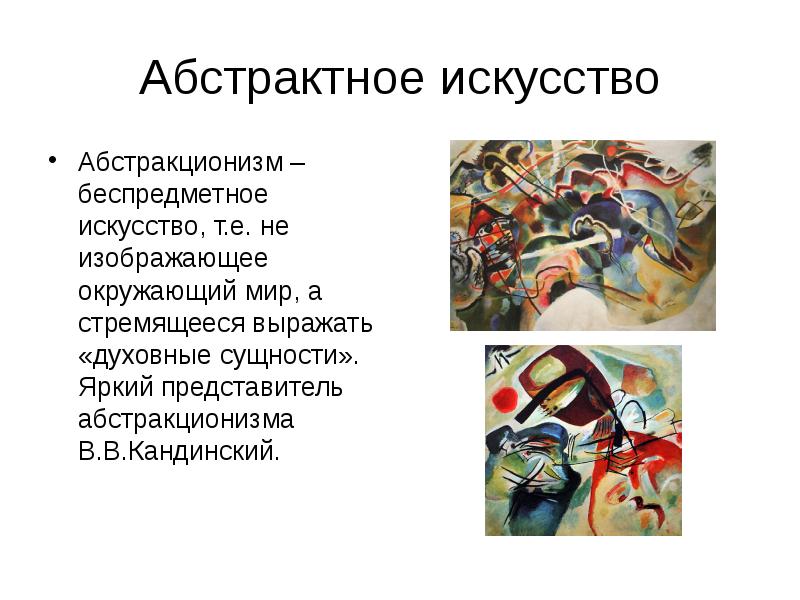 Абстрактное искусство

• Абстракционизм – беспредметное искусство, т.е. не изображающее окружающий мир, а стремящееся выражать «духовные сущности». Яркий представитель абстракционизма В.В.Кандинский.